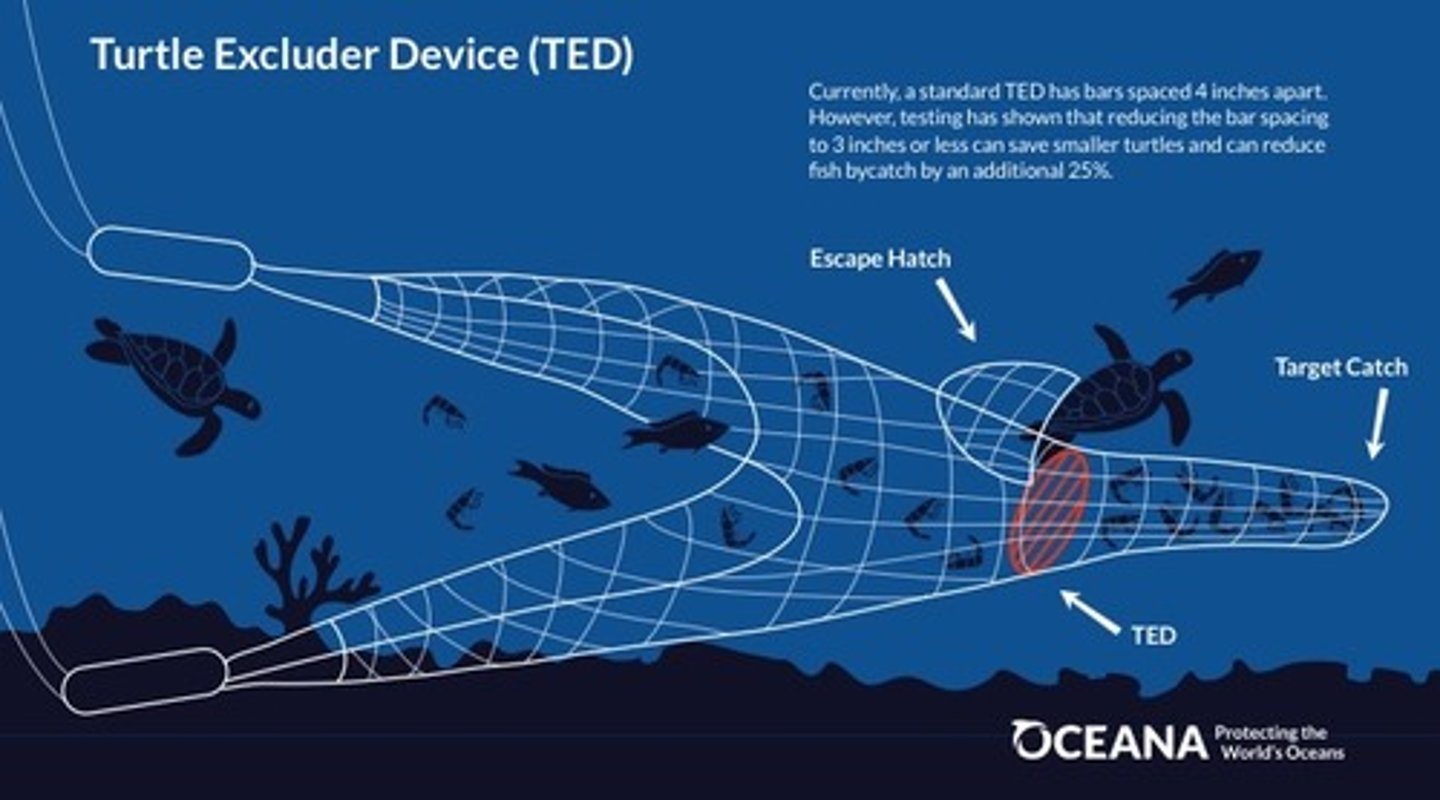 Turtle Excluder Device (TED)

Currently, a standard TED has bars spaced 4 inches apart. However, testing has shown that reducing the bar spacing to 3 inches or less can save smaller turtles and can reduce fish bycatch by an additional 25%.

Escape Hatch

Target Catch

TED

OCEANA Protecting the World's Oceans